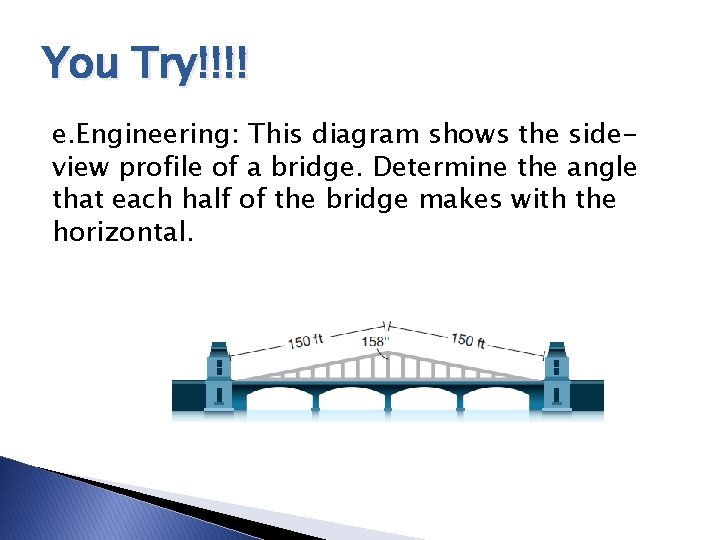 You Try!!!!

e.Engineering: This diagram shows the side-view profile of a bridge. Determine the angle that each half of the bridge makes with the horizontal.

150 ft
158°
150 ft